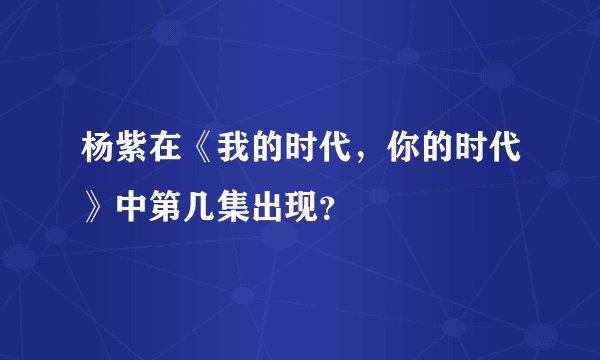 杨紫在《我的时代，你的时代》中第几集出现?